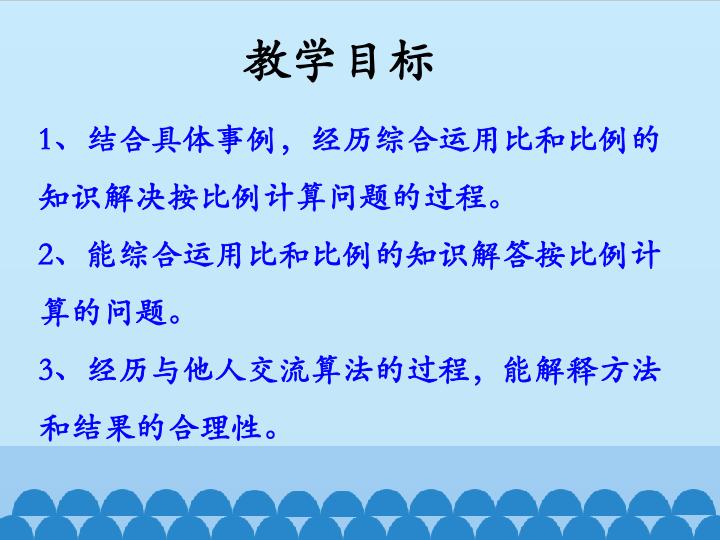 教学目标

1、结合具体事例，经历综合运用比和比例的知识解决按比例计算问题的过程。

2、能综合运用比和比例的知识解答按比例计算的问题。

3、经历与他人交流算法的过程，能解释方法和结果的合理性。